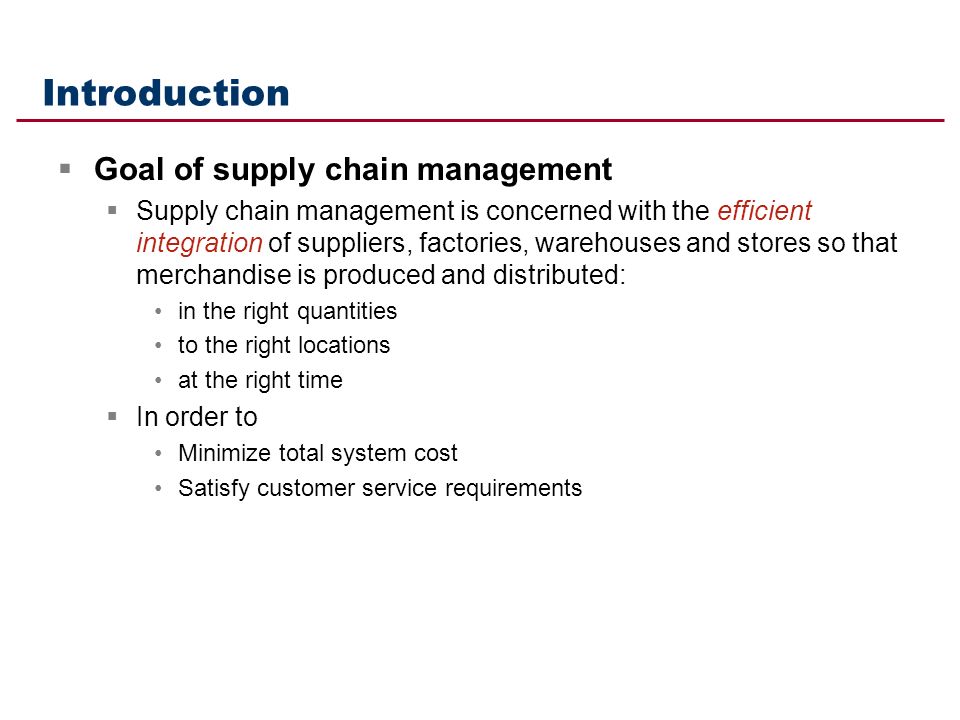 Introduction

▪ Goal of supply chain management

▪ Supply chain management is concerned with the efficient integration of suppliers, factories, warehouses and stores so that merchandise is produced and distributed:

• in the right quantities
• to the right locations
• at the right time

▪ In order to

• Minimize total system cost
• Satisfy customer service requirements